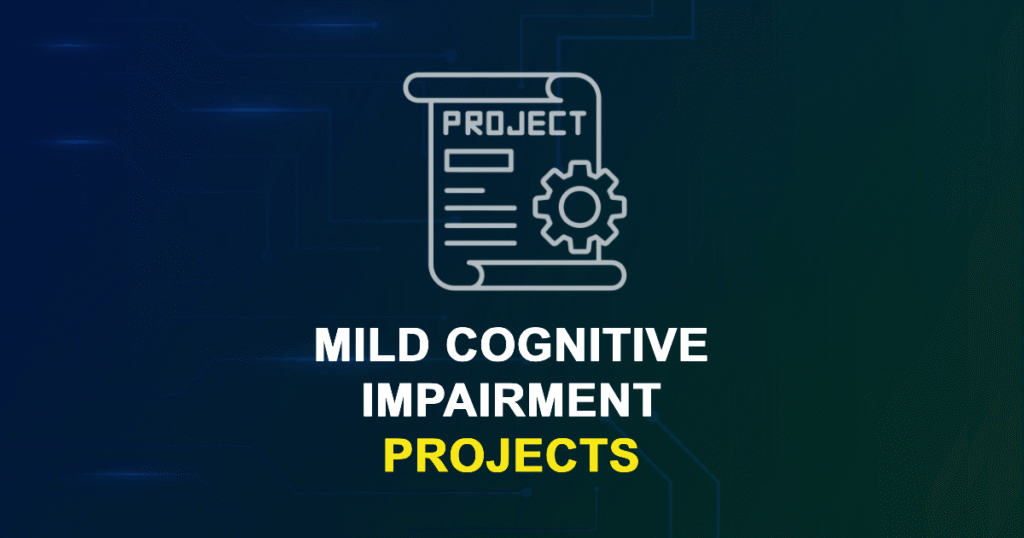 PROJECT

MILD COGNITIVE IMPAIRMENT PROJECTS